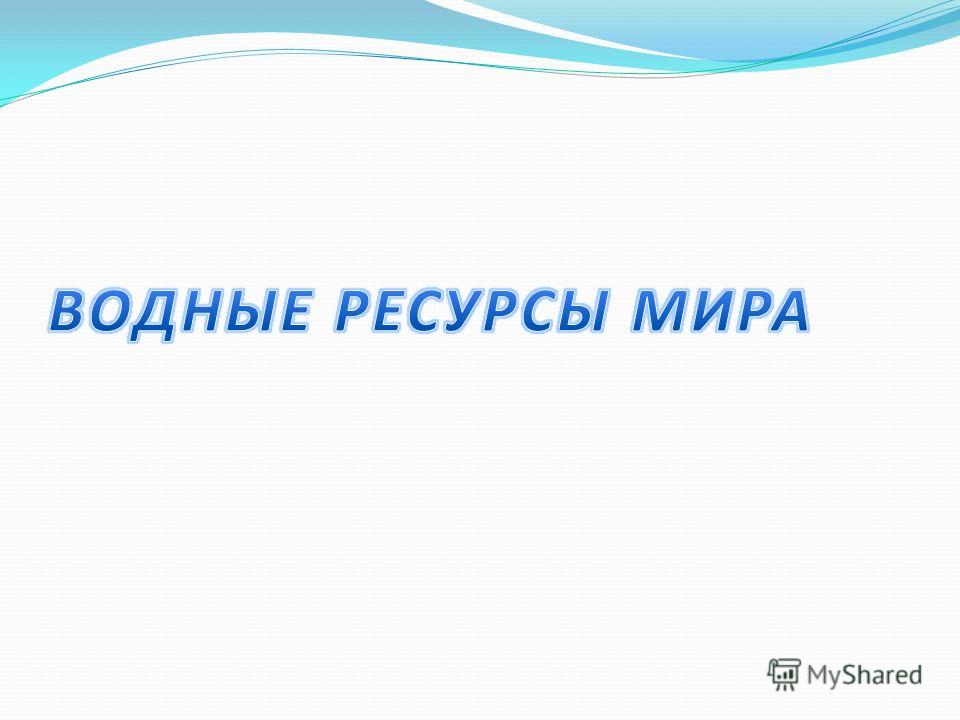 ВОДНЫЕ РЕСУРСЫ МИРА

MyShared